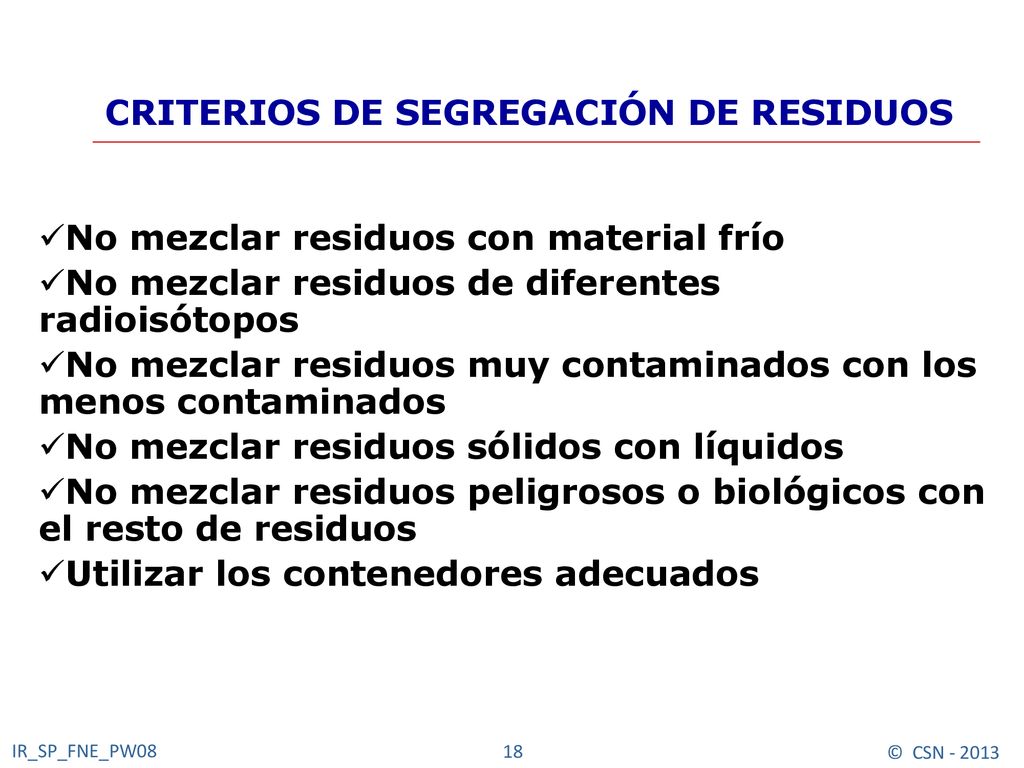 CRITERIOS DE SEGREGACIÓN DE RESIDUOS

✓No mezclar residuos con material frío
✓No mezclar residuos de diferentes radioisótopos
✓No mezclar residuos muy contaminados con los menos contaminados
✓No mezclar residuos sólidos con líquidos
✓No mezclar residuos peligrosos o biológicos con el resto de residuos
✓Utilizar los contenedores adecuados

IR_SP_FNE_PW08

18

© CSN - 2013